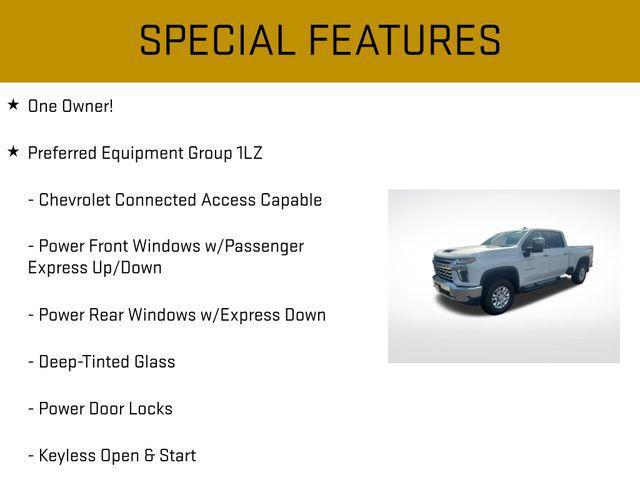 SPECIAL FEATURES

★ One Owner!

★ Preferred Equipment Group 1LZ

- Chevrolet Connected Access Capable

- Power Front Windows w/Passenger Express Up/Down

- Power Rear Windows w/Express Down

- Deep-Tinted Glass

- Power Door Locks

- Keyless Open & Start